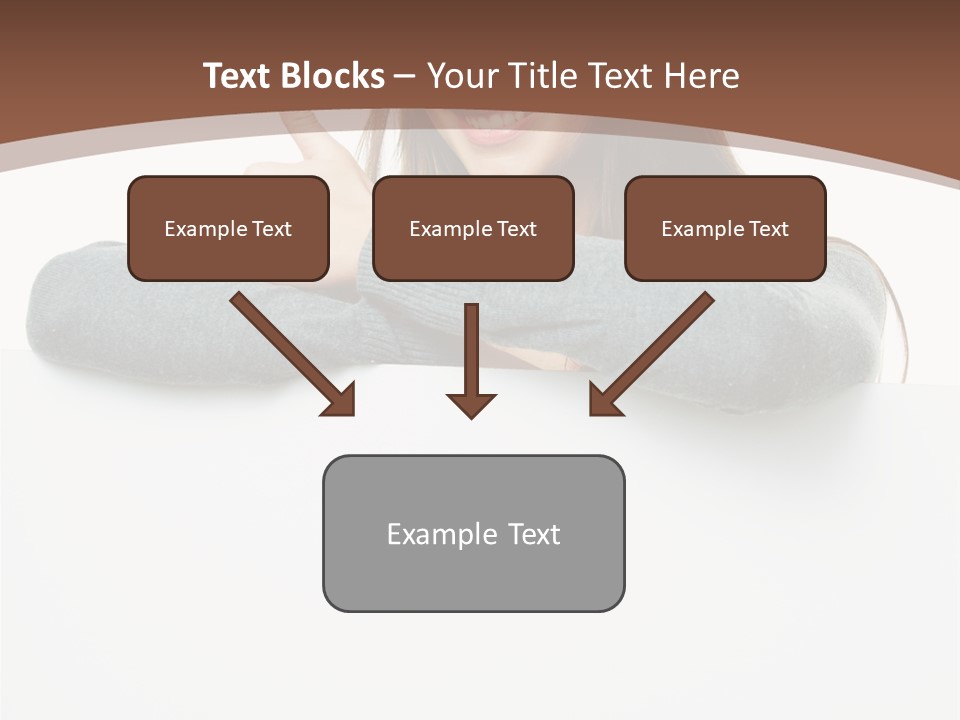 Text Blocks – Your Title Text Here

Example Text

Example Text

Example Text

Example Text